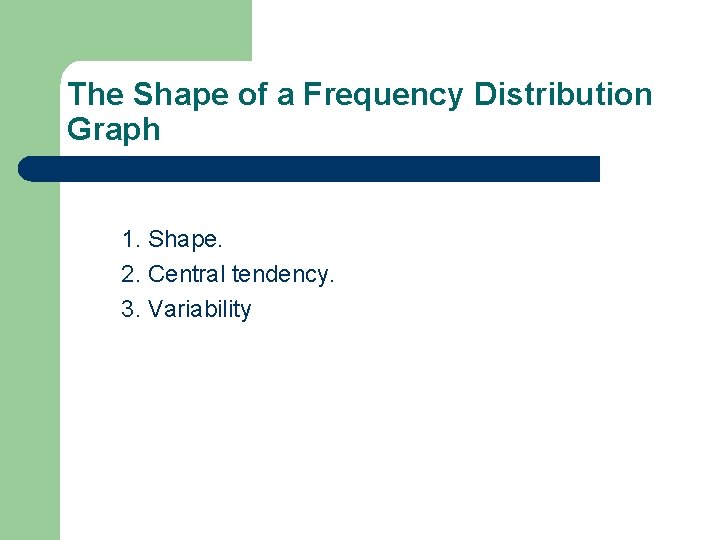 The Shape of a Frequency Distribution Graph

1. Shape.
2. Central tendency.
3. Variability